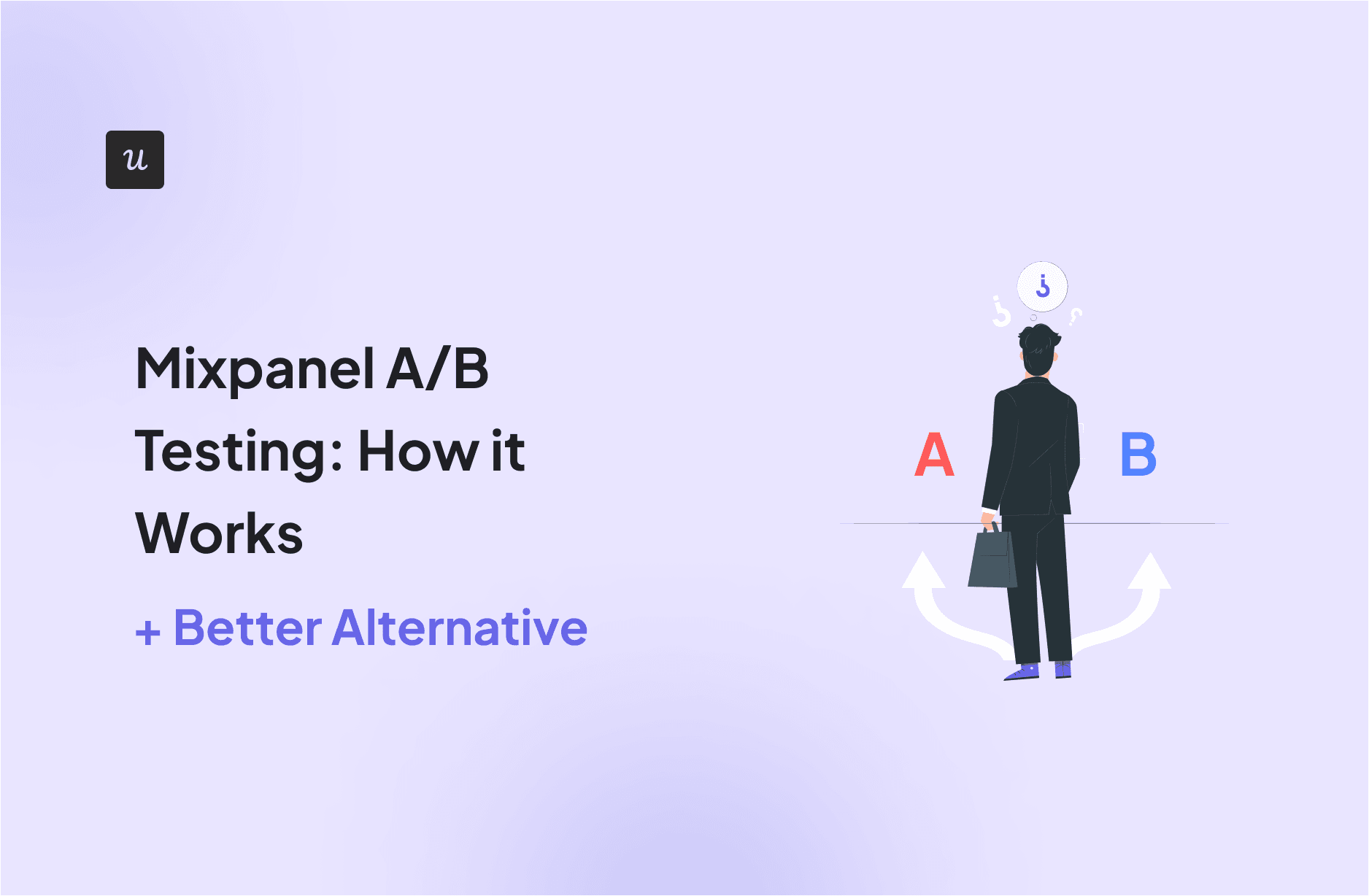 u

Mixpanel A/B Testing: How it Works

+ Better Alternative

A

B